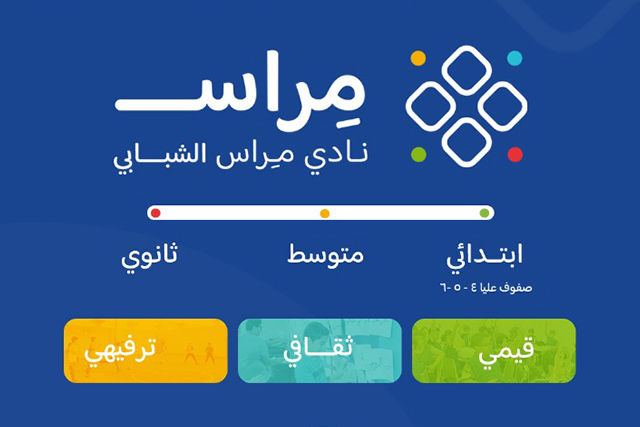 مِراس
نادي مِراس الشبابي

ابتدائي
صفوف عليا ٤ - ٥ - ٦

متوسط

ثانوي

قيمي

ثقافي

ترفيهي